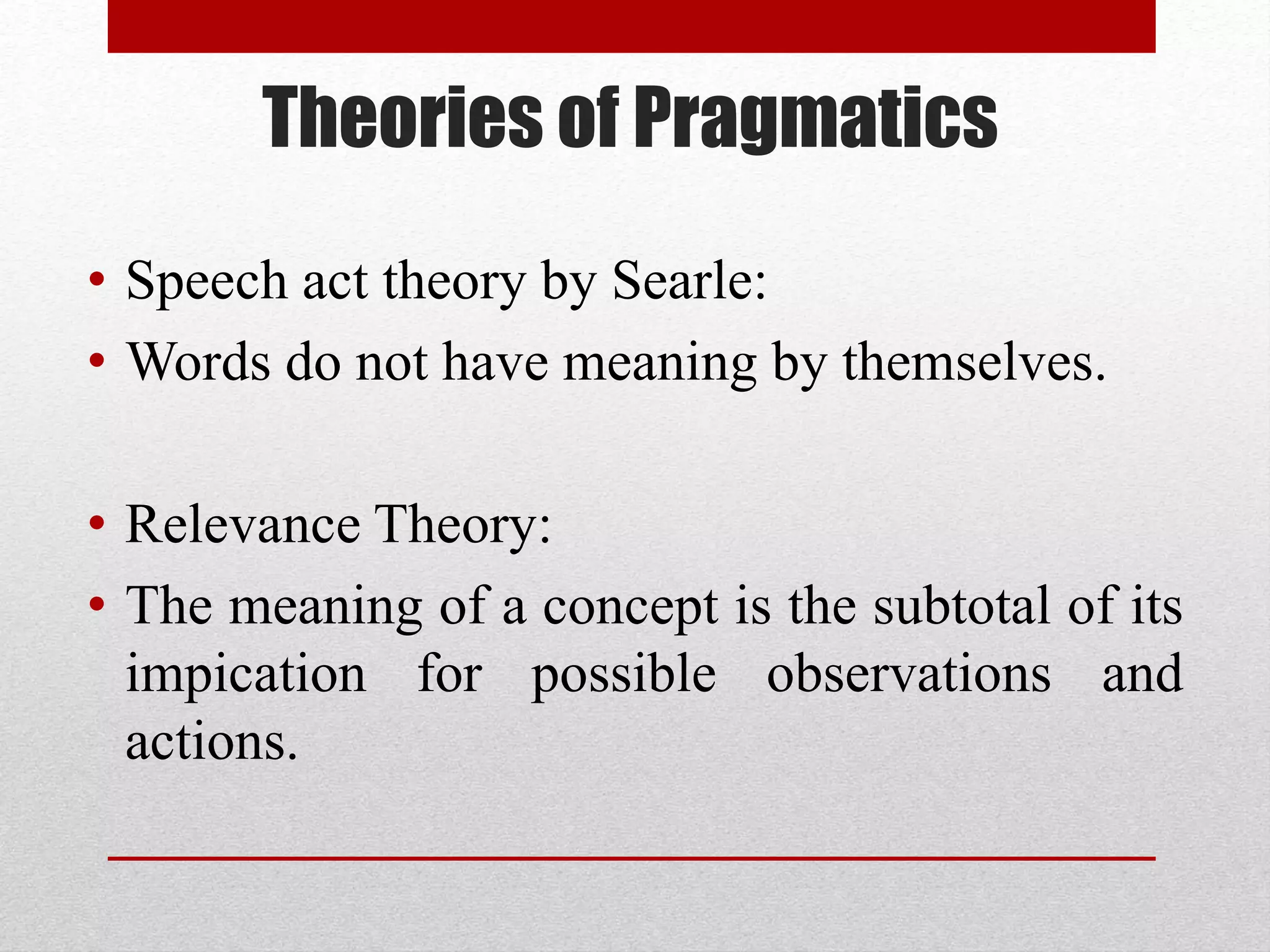 Theories of Pragmatics

• Speech act theory by Searle:
• Words do not have meaning by themselves.

• Relevance Theory:
• The meaning of a concept is the subtotal of its impication for possible observations and actions.